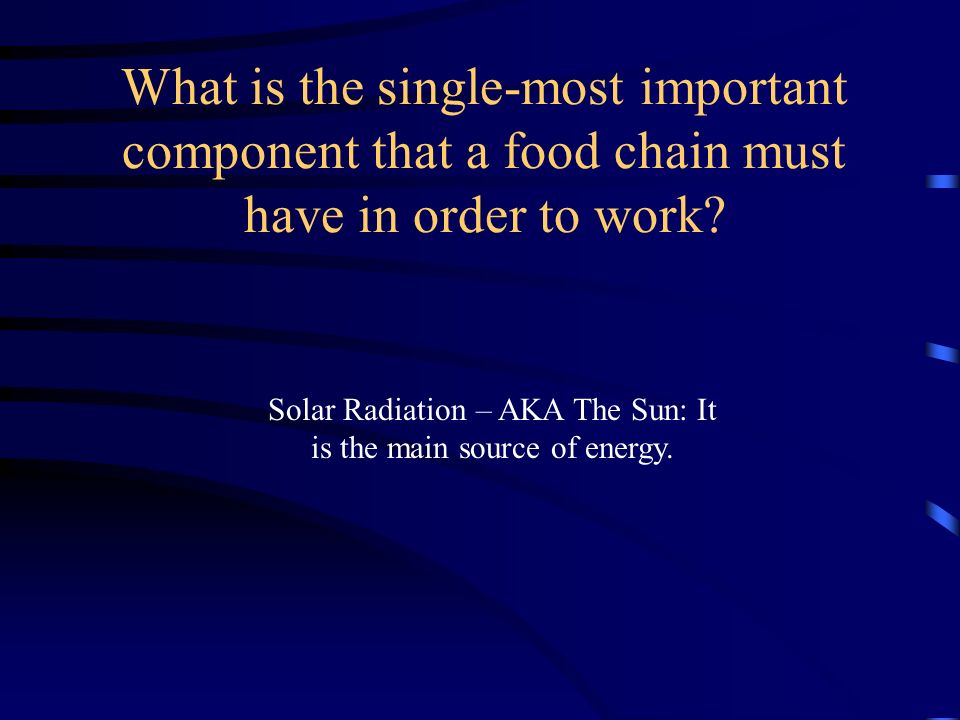 What is the single-most important component that a food chain must have in order to work?

Solar Radiation – AKA The Sun: It is the main source of energy.